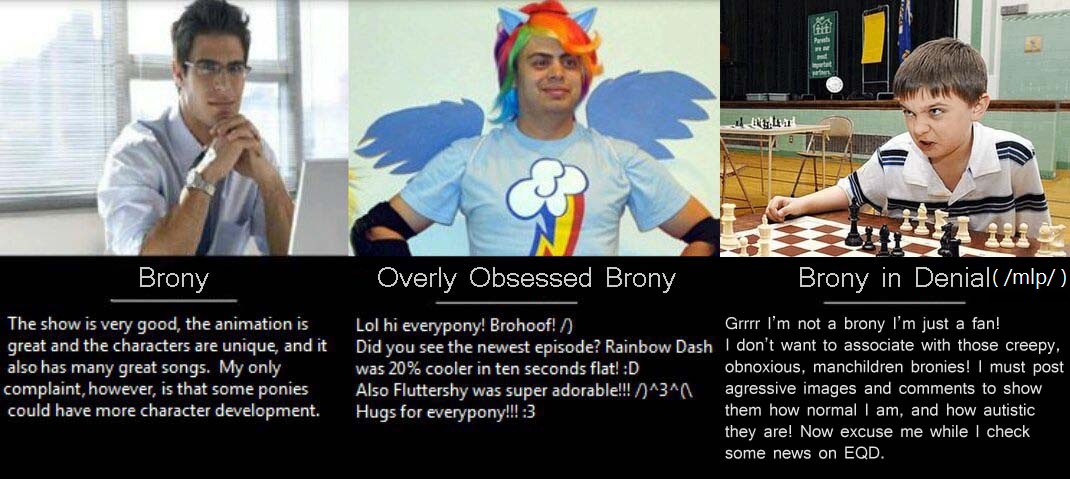 Parents are our most important partners.

Brony

The show is very good, the animation is great and the characters are unique, and it also has many great songs. My only complaint, however, is that some ponies could have more character development.

Overly Obsessed Brony

Lol hi everypony! Brohoof! /)
Did you see the newest episode? Rainbow Dash was 20% cooler in ten seconds flat! :D
Also Fluttershy was super adorable!!! /)^3^(\
Hugs for everypony!!! :3

Brony in Denial( /mlp/ )

Grrrr I'm not a brony I'm just a fan! I don't want to associate with those creepy, obnoxious, manchildren bronies! I must post agressive images and comments to show them how normal I am, and how autistic they are! Now excuse me while I check some news on EQD.